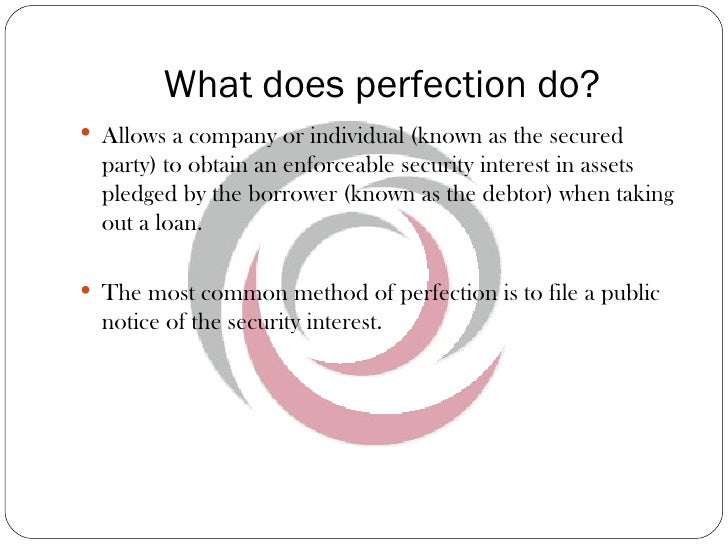 What does perfection do?

• Allows a company or individual (known as the secured party) to obtain an enforceable security interest in assets pledged by the borrower (known as the debtor) when taking out a loan.

• The most common method of perfection is to file a public notice of the security interest.